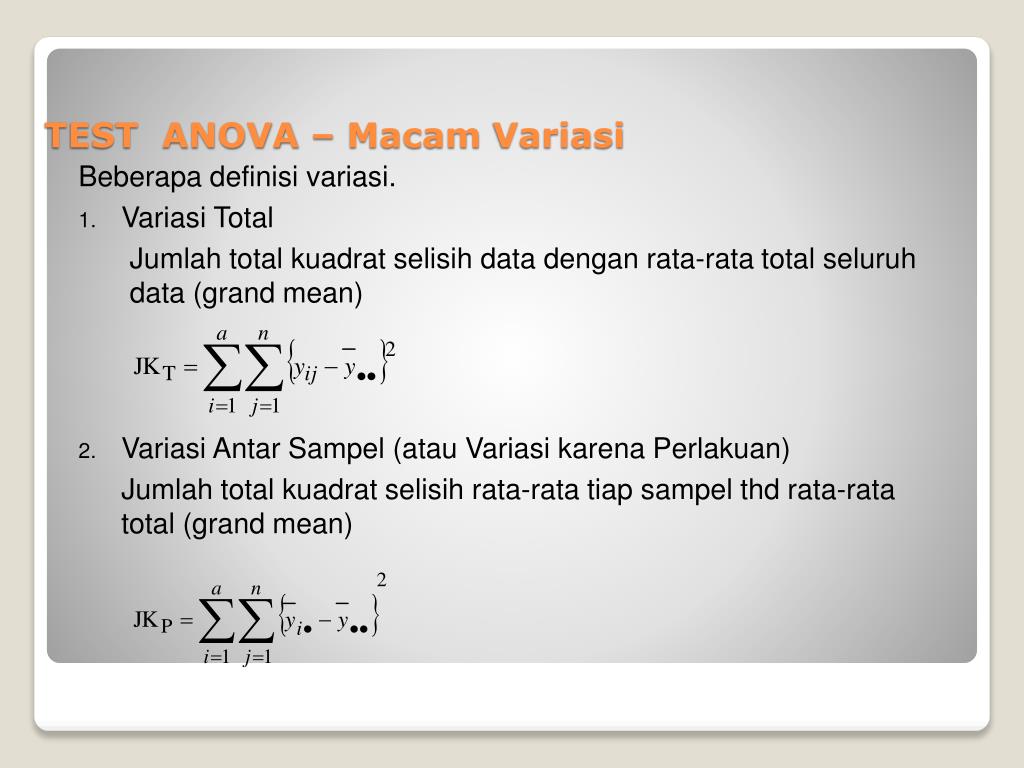 TEST ANOVA – Macam Variasi

Beberapa definisi variasi.

1. Variasi Total

Jumlah total kuadrat selisih data dengan rata-rata total seluruh data (grand mean)

$JK_T = \sum_{i=1}^{a} \sum_{j=1}^{n} \left\{ y_{ij} - \bar{y}_{\bullet\bullet} \right\}^2$

2. Variasi Antar Sampel (atau Variasi karena Perlakuan)

Jumlah total kuadrat selisih rata-rata tiap sampel thd rata-rata total (grand mean)

$JK_P = \sum_{i=1}^{a} \sum_{j=1}^{n} \left\{ \bar{y}_{i\bullet} - \bar{y}_{\bullet\bullet} \right\}^2$